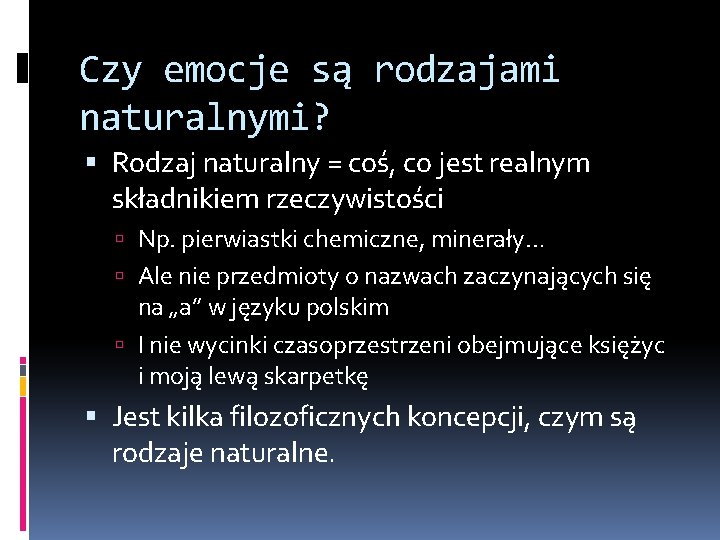 Czy emocje są rodzajami naturalnymi?

▪ Rodzaj naturalny = coś, co jest realnym składnikiem rzeczywistości

▫ Np. pierwiastki chemiczne, minerały…

▫ Ale nie przedmioty o nazwach zaczynających się na „a” w języku polskim

▫ I nie wycinki czasoprzestrzeni obejmujące księżyc i moją lewą skarpetkę

▪ Jest kilka filozoficznych koncepcji, czym są rodzaje naturalne.